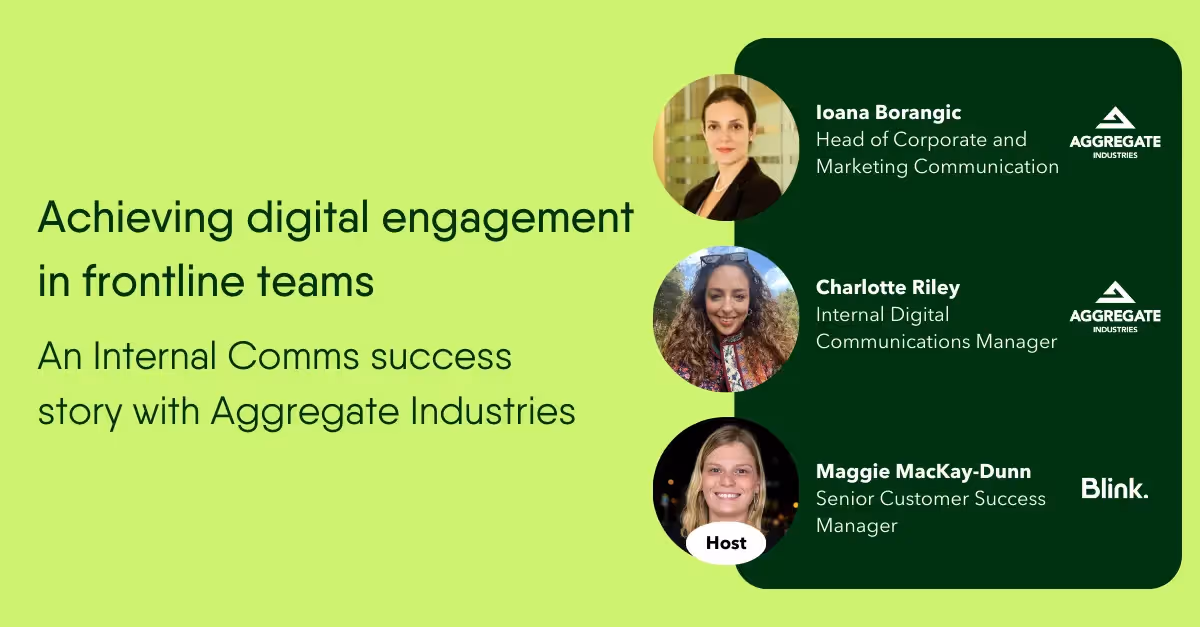 Achieving digital engagement in frontline teams

An Internal Comms success story with Aggregate Industries

Ioana Borangic
Head of Corporate and Marketing Communication

AGGREGATE INDUSTRIES

Charlotte Riley
Internal Digital Communications Manager

AGGREGATE INDUSTRIES

Host

Maggie MacKay-Dunn
Senior Customer Success Manager

Blink.